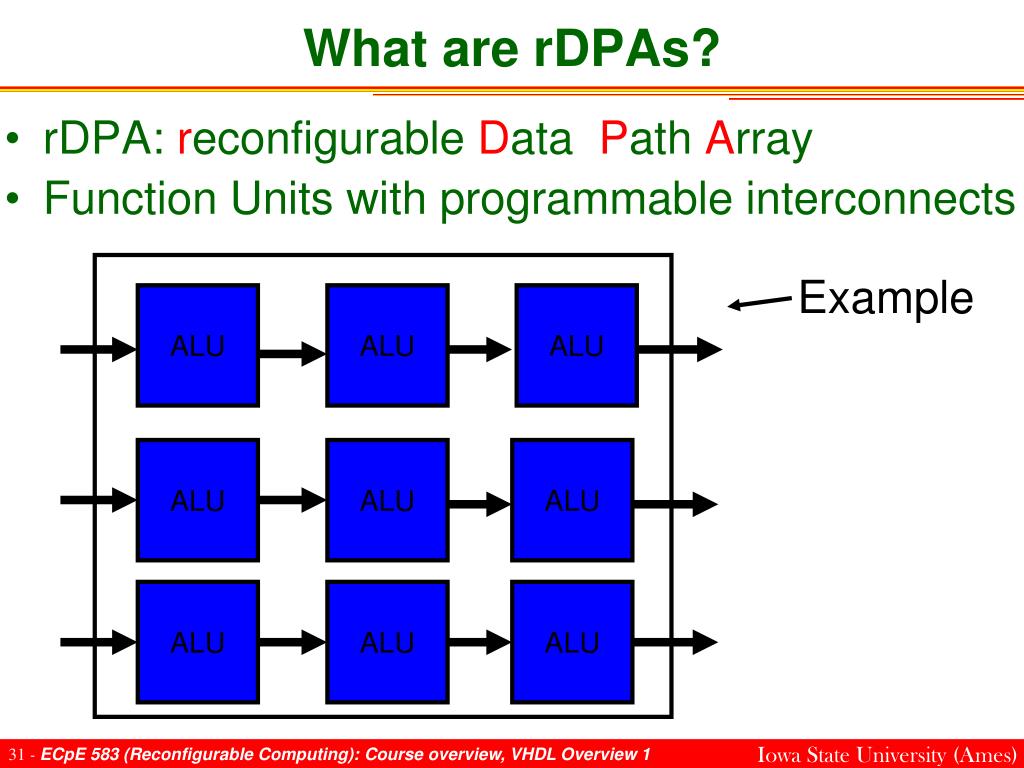 What are rDPAs?

• rDPA: reconfigurable Data Path Array
• Function Units with programmable interconnects

Example

ALU ALU ALU

ALU ALU ALU

ALU ALU ALU

31 - ECpE 583 (Reconfigurable Computing): Course overview, VHDL Overview 1

Iowa State University (Ames)